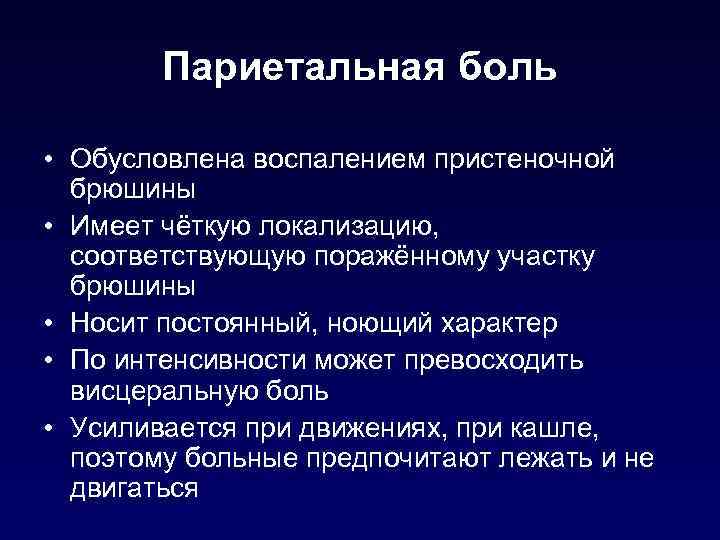 Париетальная боль

• Обусловлена воспалением пристеночной брюшины
• Имеет чёткую локализацию, соответствующую поражённому участку брюшины
• Носит постоянный, ноющий характер
• По интенсивности может превосходить висцеральную боль
• Усиливается при движениях, при кашле, поэтому больные предпочитают лежать и не двигаться